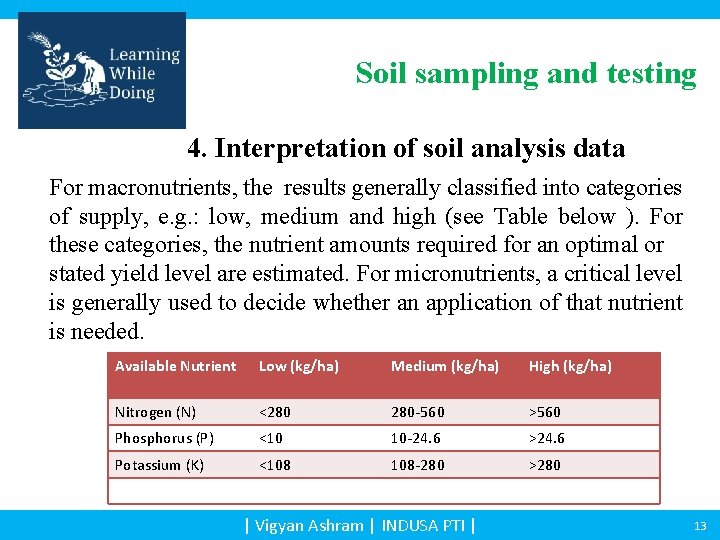 Learning While Doing

Soil sampling and testing

4. Interpretation of soil analysis data

For macronutrients, the results generally classified into categories of supply, e.g.: low, medium and high (see Table below ). For these categories, the nutrient amounts required for an optimal or stated yield level are estimated. For micronutrients, a critical level is generally used to decide whether an application of that nutrient is needed.

| Available Nutrient | Low (kg/ha) | Medium (kg/ha) | High (kg/ha) |
|---|---|---|---|
| Nitrogen (N) | <280 | 280-560 | >560 |
| Phosphorus (P) | <10 | 10-24.6 | >24.6 |
| Potassium (K) | <108 | 108-280 | >280 |
| | | | |

| Vigyan Ashram | INDUSA PTI |

13